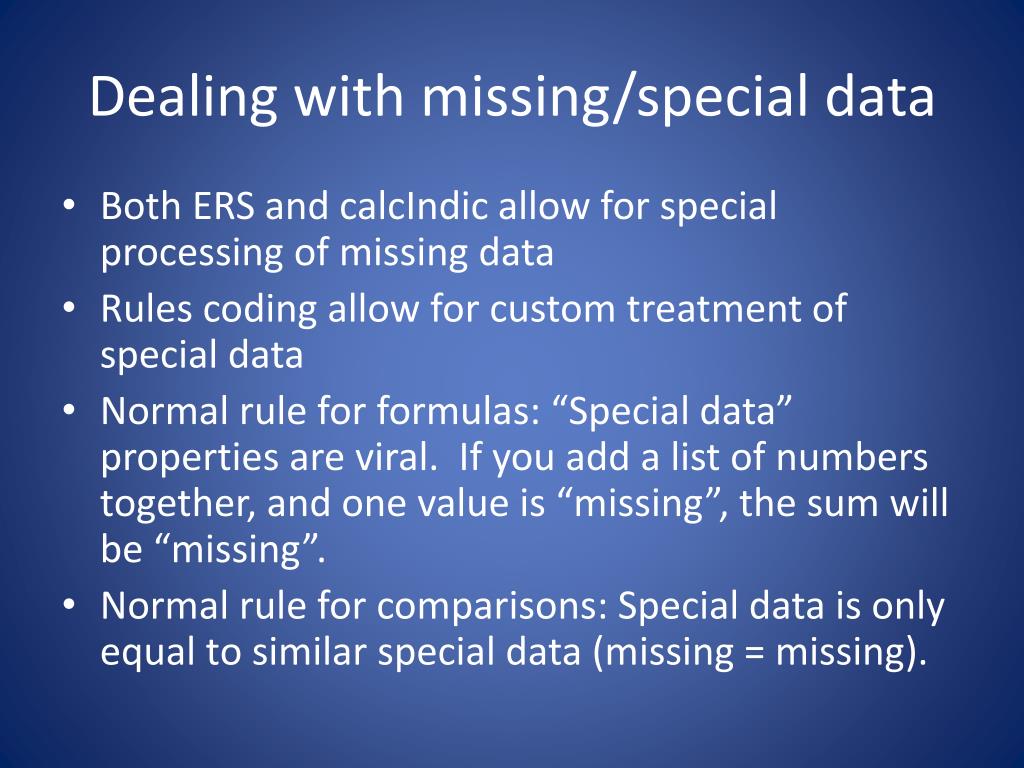 Dealing with missing/special data

• Both ERS and calcIndic allow for special processing of missing data
• Rules coding allow for custom treatment of special data
• Normal rule for formulas: “Special data” properties are viral. If you add a list of numbers together, and one value is “missing”, the sum will be “missing”.
• Normal rule for comparisons: Special data is only equal to similar special data (missing = missing).